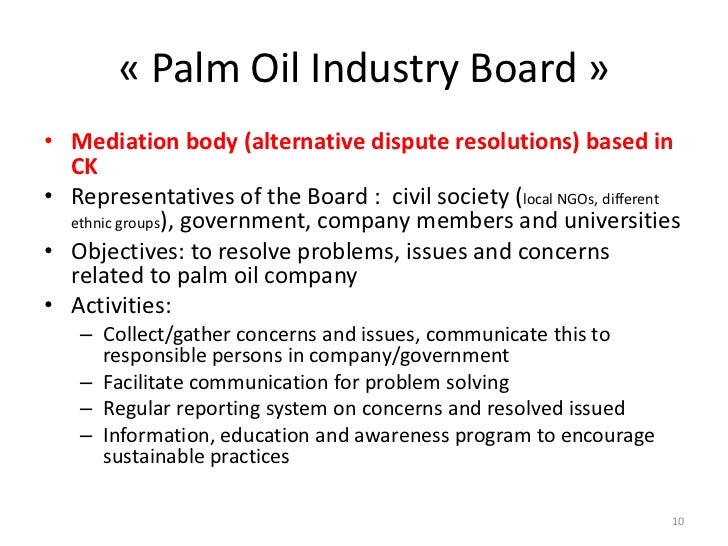 « Palm Oil Industry Board »

• Mediation body (alternative dispute resolutions) based in CK
• Representatives of the Board : civil society (local NGOs, different ethnic groups), government, company members and universities
• Objectives: to resolve problems, issues and concerns related to palm oil company
• Activities:
– Collect/gather concerns and issues, communicate this to responsible persons in company/government
– Facilitate communication for problem solving
– Regular reporting system on concerns and resolved issued
– Information, education and awareness program to encourage sustainable practices

10